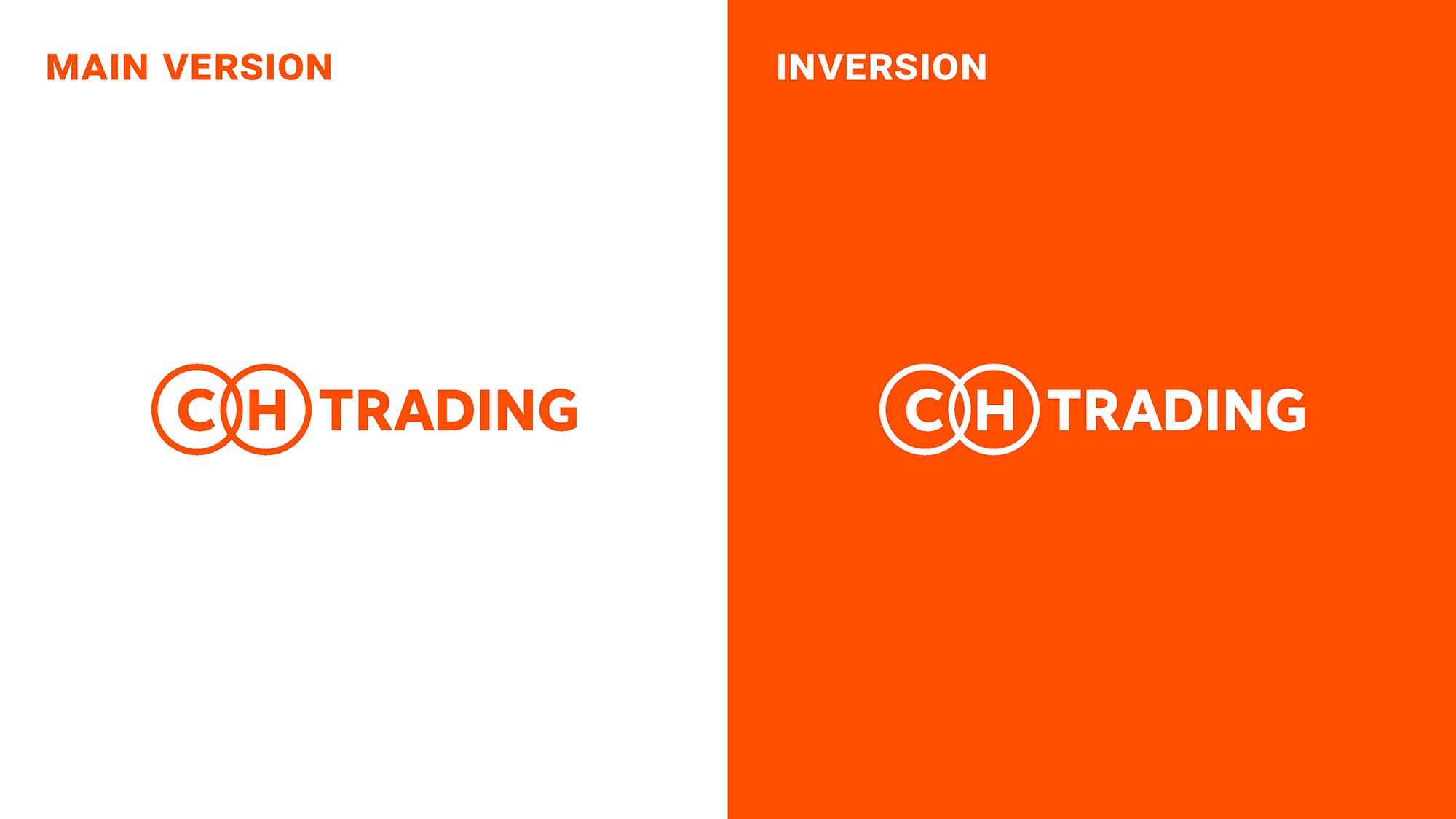 MAIN VERSION

CH TRADING

INVERSION

CH TRADING